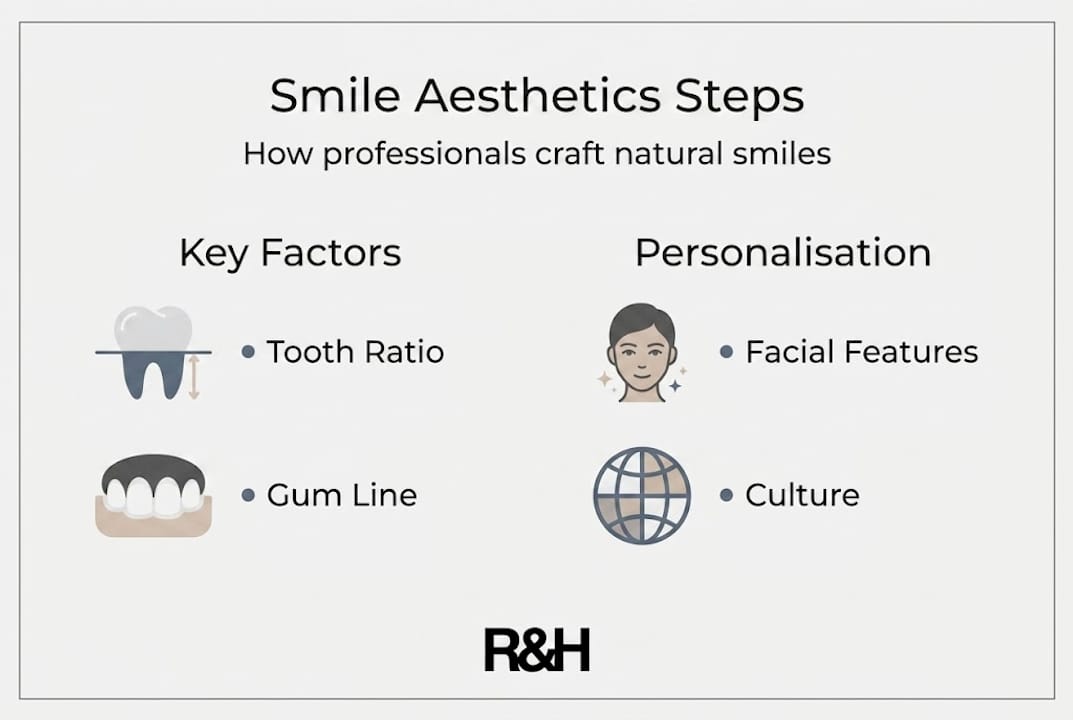 Smile Aesthetics Steps

How professionals craft natural smiles

Key Factors

• Tooth Ratio

• Gum Line

Personalisation

• Facial Features

• Culture

R&H